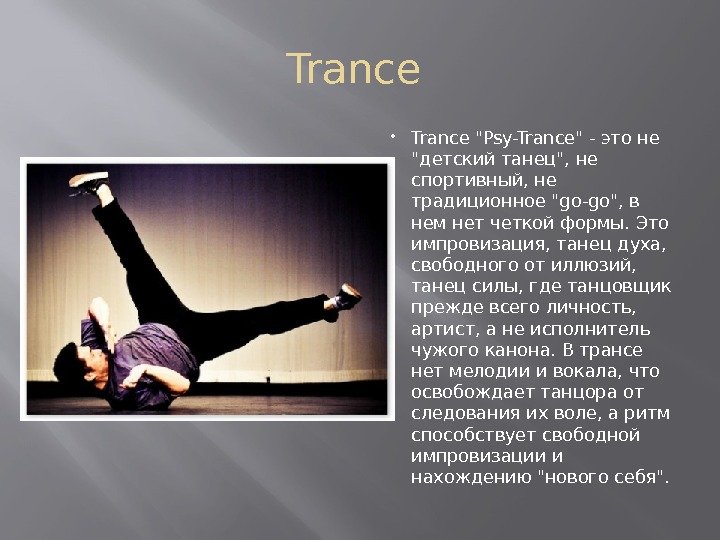 Trance

Trance "Psy-Trance" - это не "детский танец", не спортивный, не традиционное "go-go", в нем нет четкой формы. Это импровизация, танец духа, свободного от иллюзий, танец силы, где танцовщик прежде всего личность, артист, а не исполнитель чужого канона. В трансе нет мелодии и вокала, что освобождает танцора от следования их воле, а ритм способствует свободной импровизации и нахождению "нового себя".